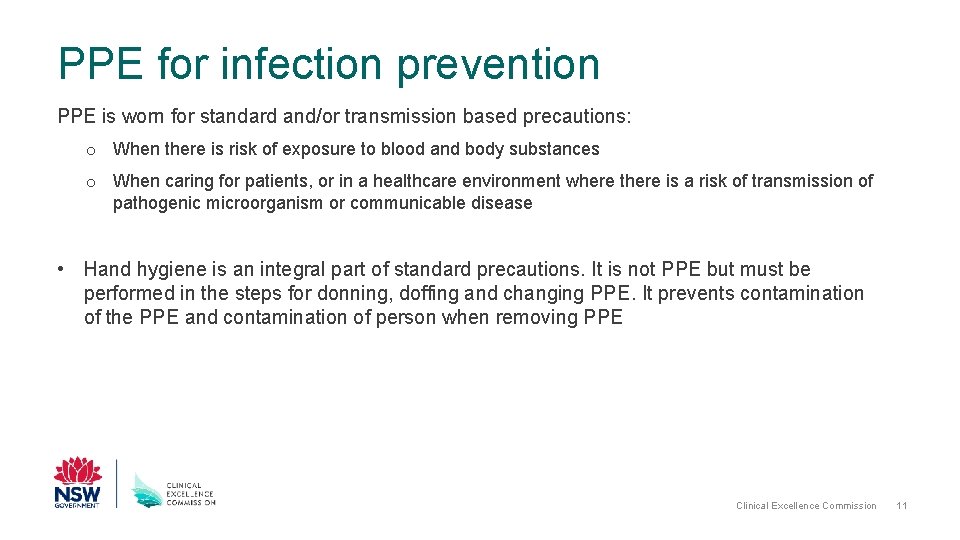 PPE for infection prevention

PPE is worn for standard and/or transmission based precautions:

o When there is risk of exposure to blood and body substances

o When caring for patients, or in a healthcare environment where there is a risk of transmission of pathogenic microorganism or communicable disease

• Hand hygiene is an integral part of standard precautions. It is not PPE but must be performed in the steps for donning, doffing and changing PPE. It prevents contamination of the PPE and contamination of person when removing PPE

NSW GOVERNMENT

CLINICAL EXCELLENCE COMMISSION

Clinical Excellence Commission 11